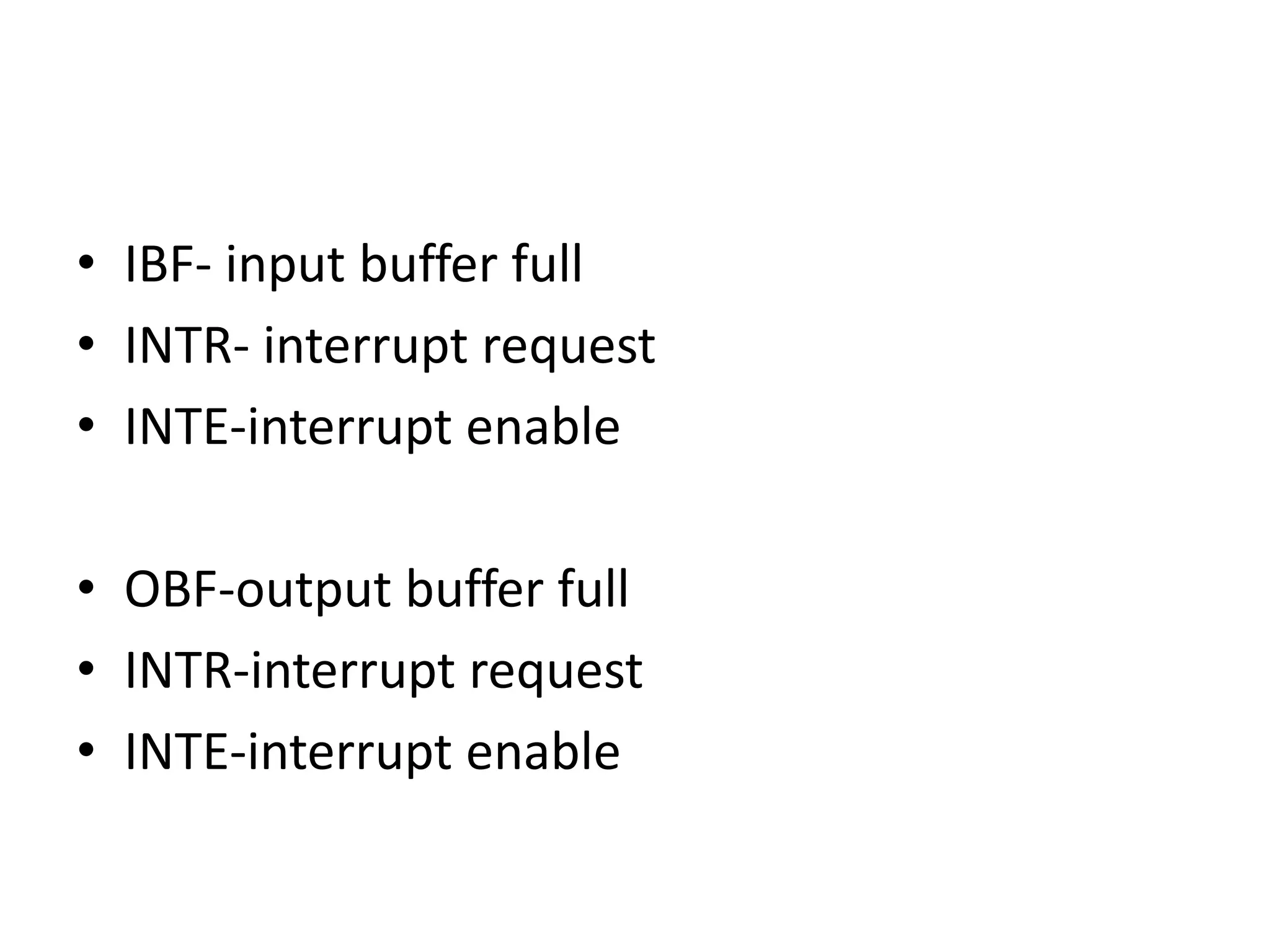 • IBF- input buffer full
• INTR- interrupt request
• INTE-interrupt enable

• OBF-output buffer full
• INTR-interrupt request
• INTE-interrupt enable